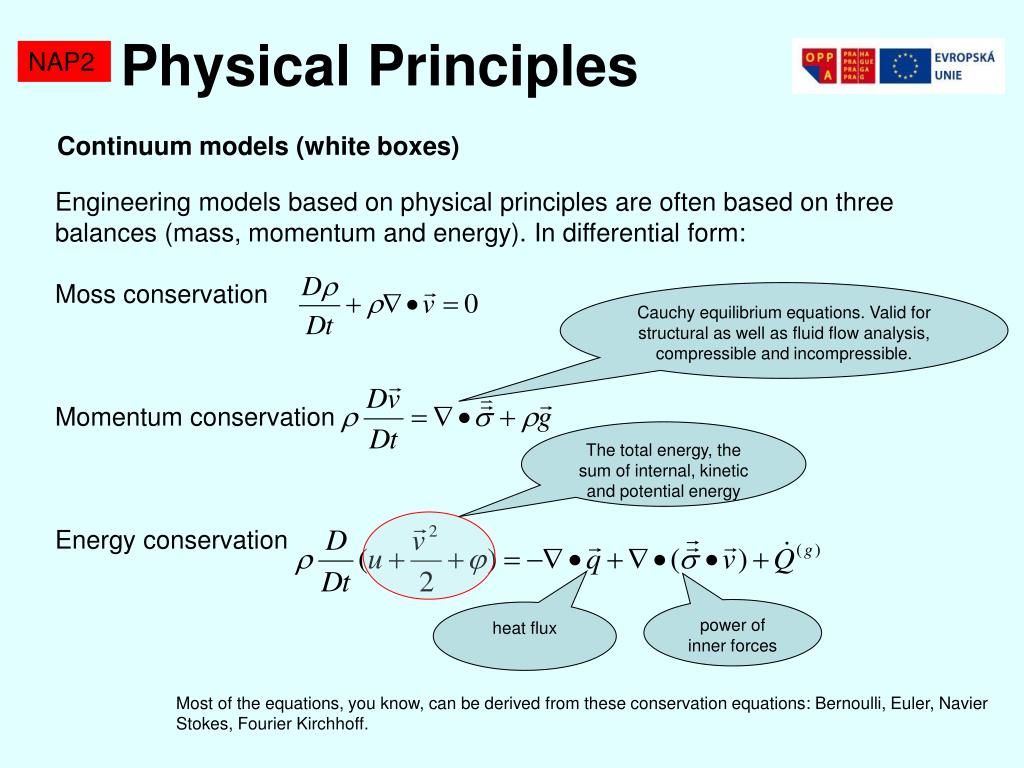 NAP2 Physical Principles

OPP A PRA HA PRA GUE PRA GA PRA G EVROPSKÁ UNIE

Continuum models (white boxes)

Engineering models based on physical principles are often based on three balances (mass, momentum and energy). In differential form:

Moss conservation $\frac{D\rho}{Dt} + \rho\nabla \bullet \vec{v} = 0$

Cauchy equilibrium equations. Valid for structural as well as fluid flow analysis, compressible and incompressible.

Momentum conservation $\rho \frac{D\vec{v}}{Dt} = \nabla \bullet \vec{\vec{\sigma}} + \rho\vec{g}$

The total energy, the sum of internal, kinetic and potential energy

Energy conservation $\rho \frac{D}{Dt}(u + \frac{\vec{v}^2}{2} + \varphi) = -\nabla \bullet \vec{q} + \nabla \bullet (\vec{\vec{\sigma}} \bullet \vec{v}) + \dot{Q}^{(g)}$

heat flux

power of inner forces

Most of the equations, you know, can be derived from these conservation equations: Bernoulli, Euler, Navier Stokes, Fourier Kirchhoff.